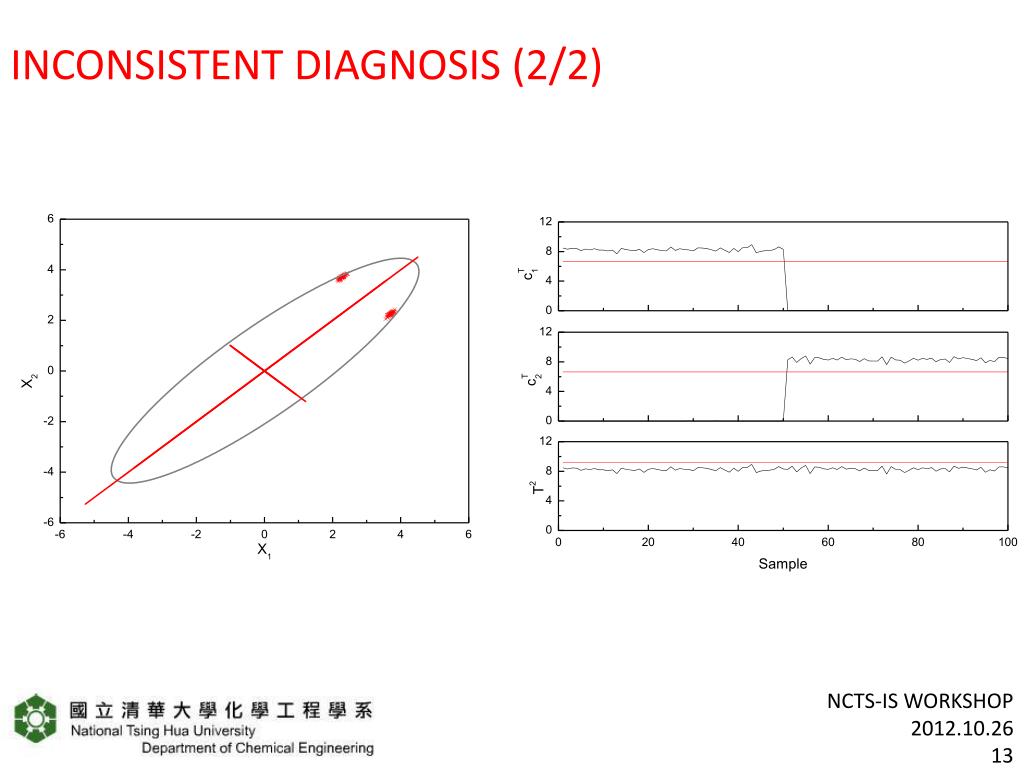 INCONSISTENT DIAGNOSIS (2/2)

6
4
2
0
-2
-4
-6
$X_2$
-6 -4 -2 0 2 4 6
$X_1$

12
8
4
0
$c_1^T$
12
8
4
0
$c_2^T$
12
8
4
0
$T^2$
0 20 40 60 80 100
Sample

國立清華大學化學工程學系
National Tsing Hua University
Department of Chemical Engineering

NCTS-IS WORKSHOP
2012.10.26
13